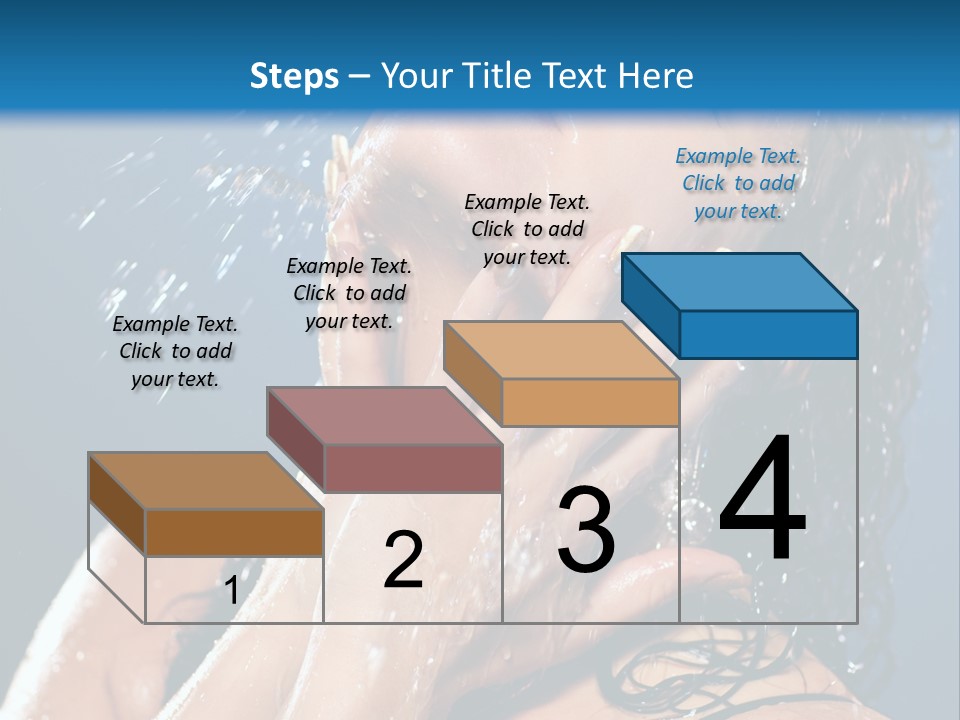 Steps – Your Title Text Here

Example Text. Click to add your text.

Example Text. Click to add your text.

Example Text. Click to add your text.

Example Text. Click to add your text.

1

2

3

4